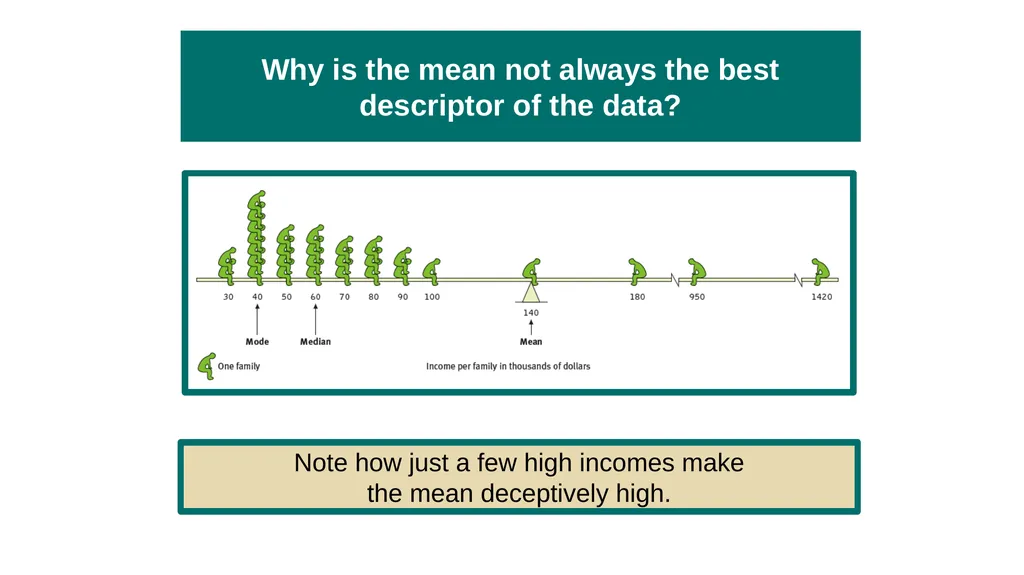 Why is the mean not always the best descriptor of the data?

30 40 50 60 70 80 90 100 180 950 1420

140

Mode

Median

Mean

One family

Income per family in thousands of dollars

Note how just a few high incomes make the mean deceptively high.